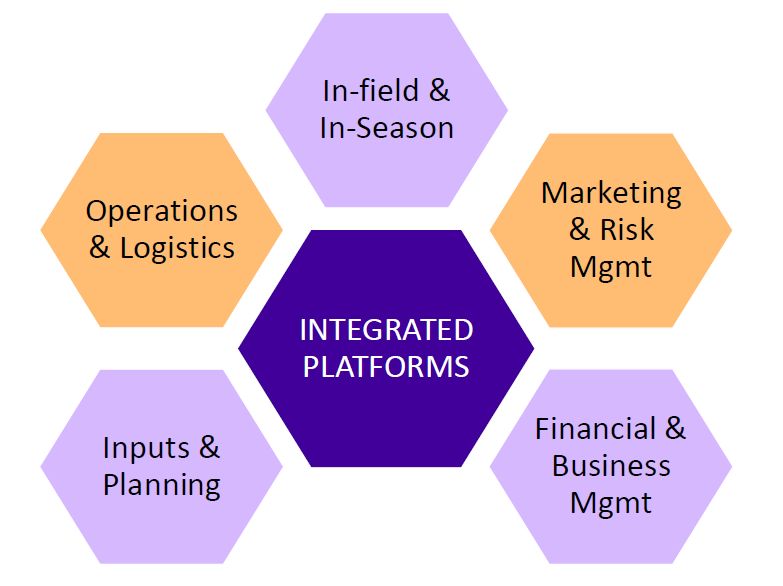 In-field & In-Season

Operations & Logistics

Marketing & Risk Mgmt

INTEGRATED PLATFORMS

Inputs & Planning

Financial & Business Mgmt